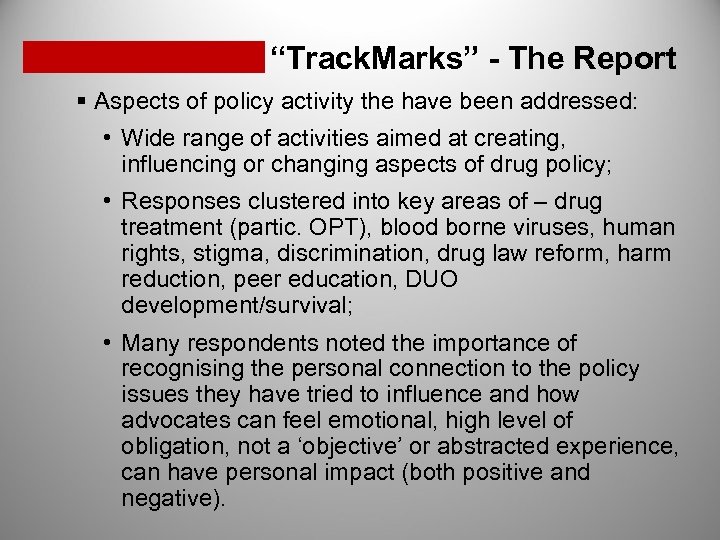 “TrackMarks” - The Report

▪ Aspects of policy activity the have been addressed:

• Wide range of activities aimed at creating, influencing or changing aspects of drug policy;

• Responses clustered into key areas of – drug treatment (partic. OPT), blood borne viruses, human rights, stigma, discrimination, drug law reform, harm reduction, peer education, DUO development/survival;

• Many respondents noted the importance of recognising the personal connection to the policy issues they have tried to influence and how advocates can feel emotional, high level of obligation, not a ‘objective’ or abstracted experience, can have personal impact (both positive and negative).